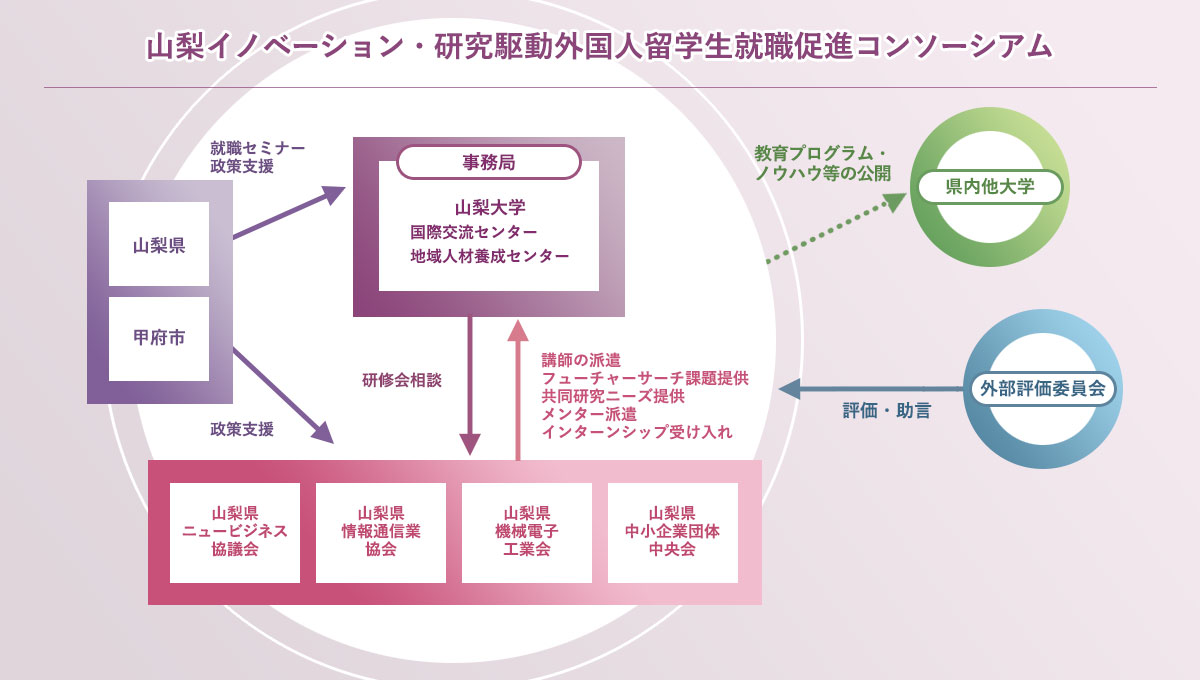 山梨イノベーション・研究駆動外国人留学生就職促進コンソーシアム

就職セミナー
政策支援

山梨県

甲府市

政策支援

事務局

山梨大学
国際交流センター
地域人材養成センター

研修会相談

講師の派遣
フューチャーサーチ課題提供
共同研究ニーズ提供
メンター派遣
インターンシップ受け入れ

教育プログラム・
ノウハウ等の公開

県内他大学

外部評価委員会

評価・助言

山梨県
ニュービジネス
協議会

山梨県
情報通信業
協会

山梨県
機械電子
工業会

山梨県
中小企業団体
中央会